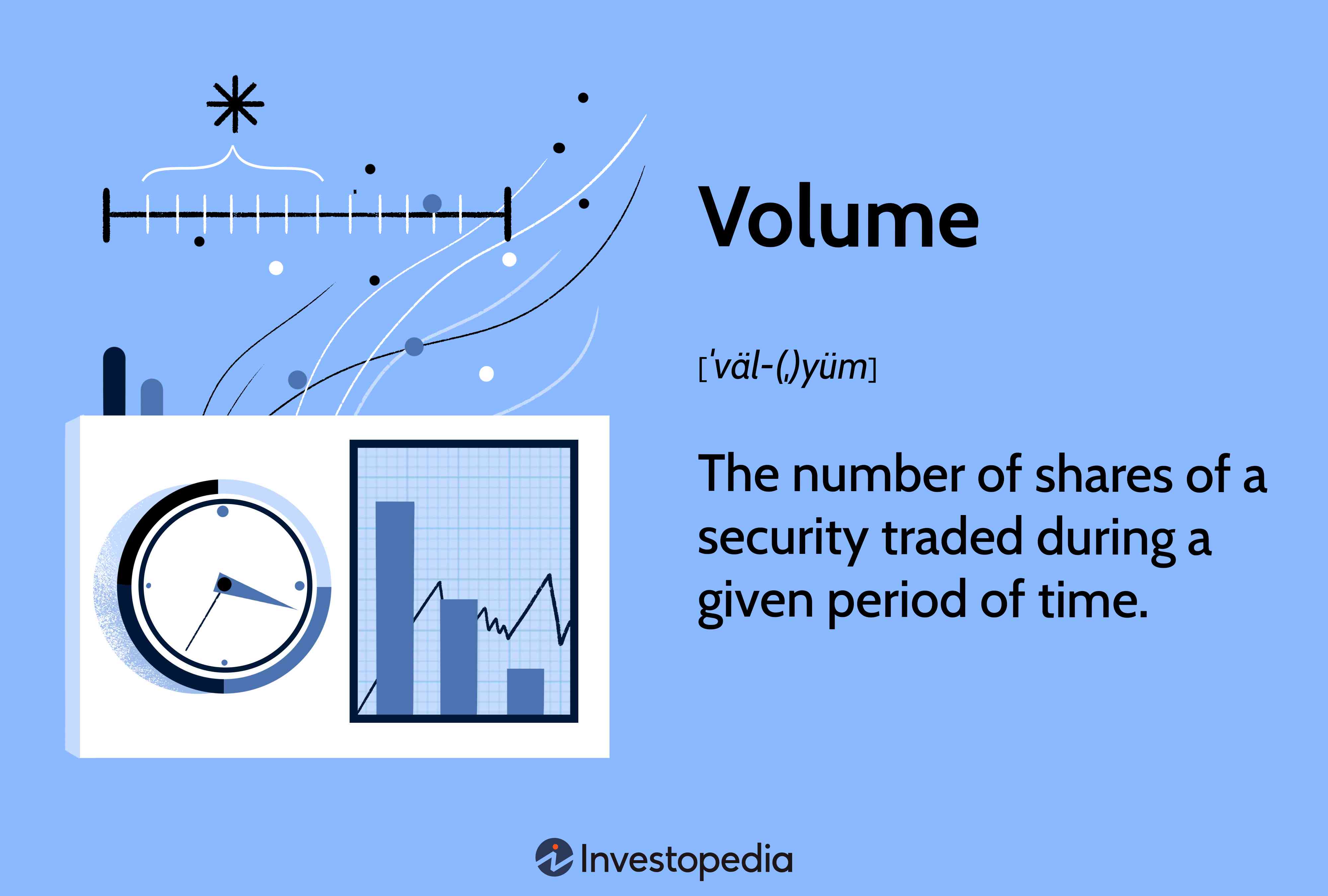 Volume

[ˈväl-(ˌ)yüm]

The number of shares of a security traded during a given period of time.

Investopedia